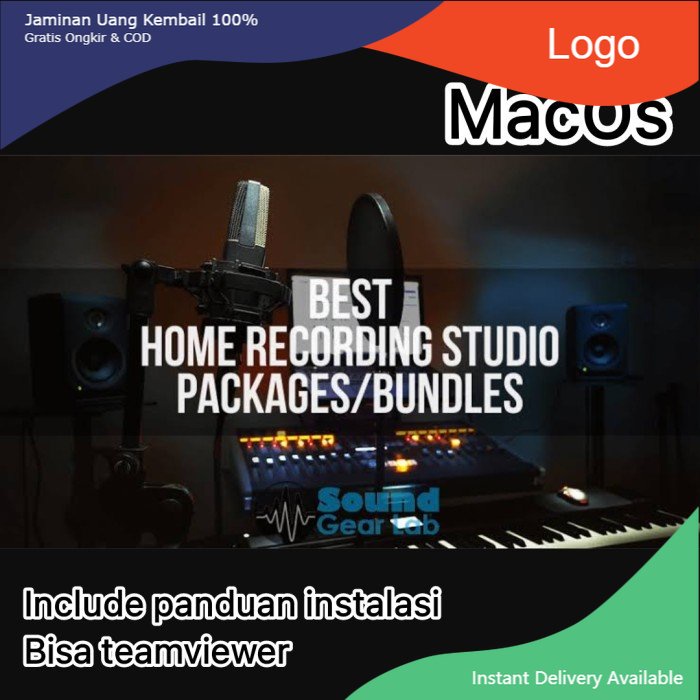 Jaminan Uang Kembail 100%
Gratis Ongkir & COD

Logo

MacOs

BEST
HOME RECORDING STUDIO
PACKAGES/BUNDLES

Sound
Gear Lab

Include panduan instalasi
Bisa teamviewer

Instant Delivery Available